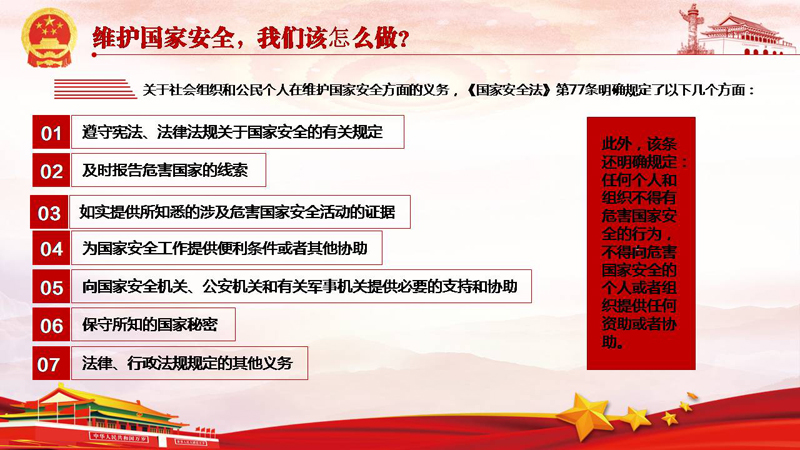 维护国家安全，我们该怎么做？

关于社会组织和公民个人在维护国家安全方面的义务，《国家安全法》第77条明确规定了以下几个方面：

01 遵守宪法、法律法规关于国家安全的有关规定

02 及时报告危害国家的线索

03 如实提供所知悉的涉及危害国家安全活动的证据

04 为国家安全工作提供便利条件或者其他协助

05 向国家安全机关、公安机关和有关军事机关提供必要的支持和协助

06 保守所知的国家秘密

07 法律、行政法规规定的其他义务

此外，该条还明确规定：任何个人和组织不得有危害国家安全的行为，不得向危害国家安全的个人或者组织提供任何资助或者协助。

中华人民共和国万岁